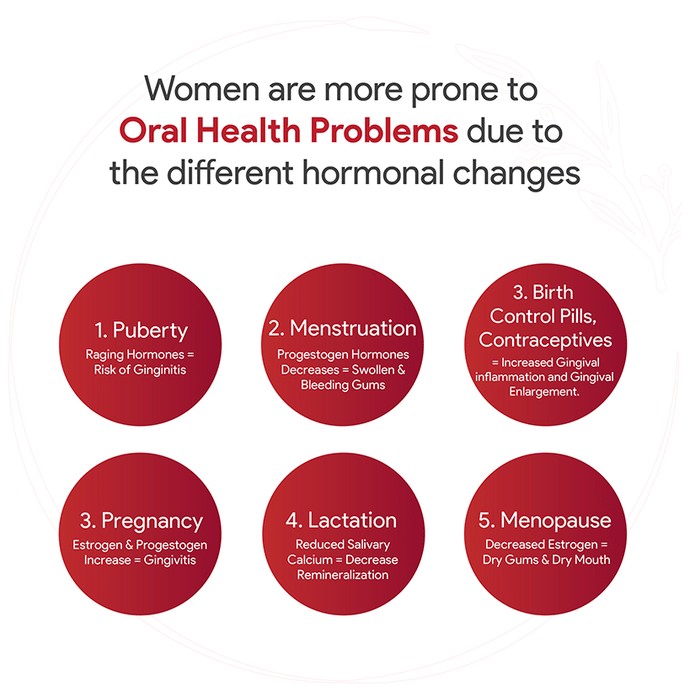 Women are more prone to Oral Health Problems due to the different hormonal changes

1. Puberty
Raging Hormones = Risk of Ginginitis

2. Menstruation
Progestogen Hormones Decreases = Swollen & Bleeding Gums

3. Birth Control Pills, Contraceptives
= Increased Gingival inflammation and Gingival Enlargement.

3. Pregnancy
Estrogen & Progestogen Increase = Gingivitis

4. Lactation
Reduced Salivary Calcium = Decrease Remineralization

5. Menopause
Decreased Estrogen = Dry Gums & Dry Mouth